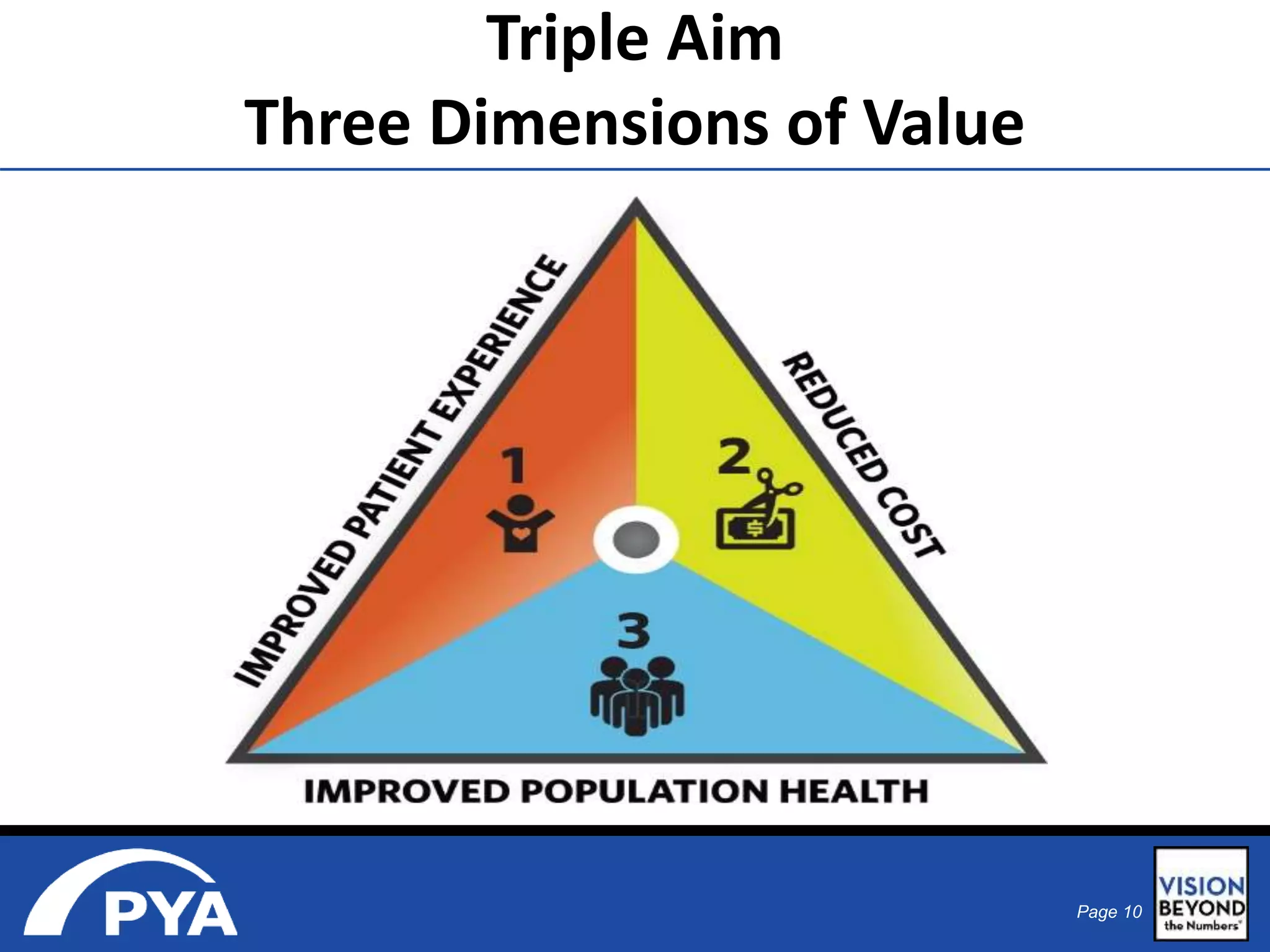 Triple Aim
Three Dimensions of Value

IMPROVED PATIENT EXPERIENCE

REDUCED COST

1

2

$

3

IMPROVED POPULATION HEALTH

PYA

Page 10

VISION BEYOND the Numbers